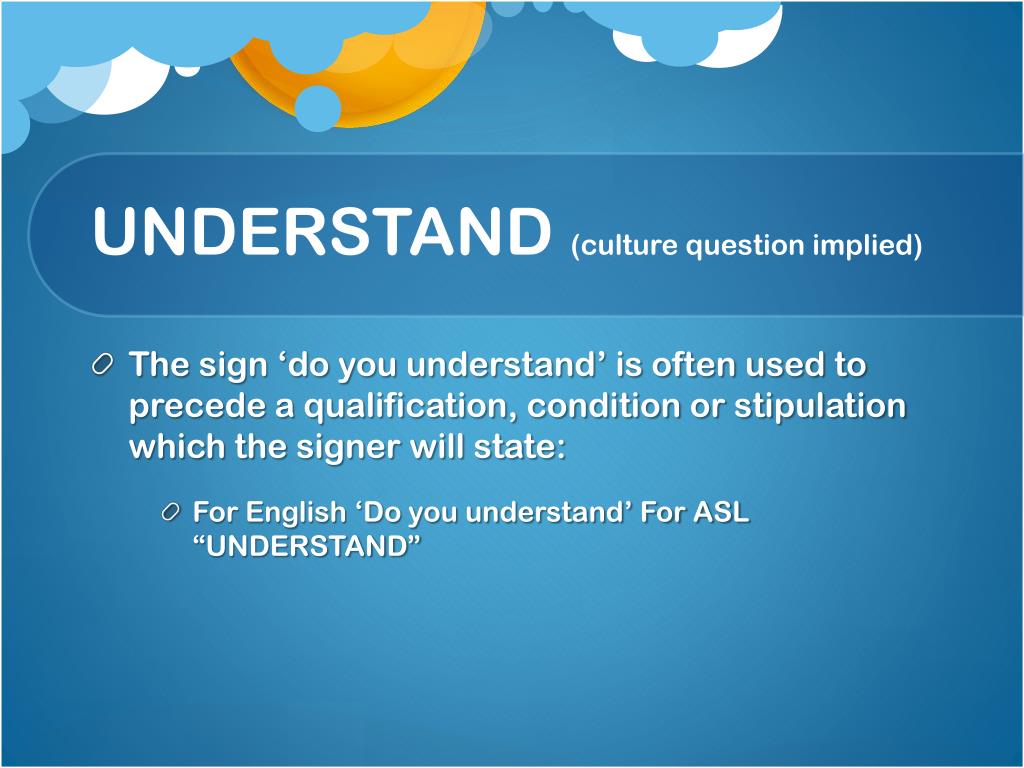 UNDERSTAND (culture question implied)

The sign ‘do you understand’ is often used to precede a qualification, condition or stipulation which the signer will state:

For English ‘Do you understand’ For ASL “UNDERSTAND”